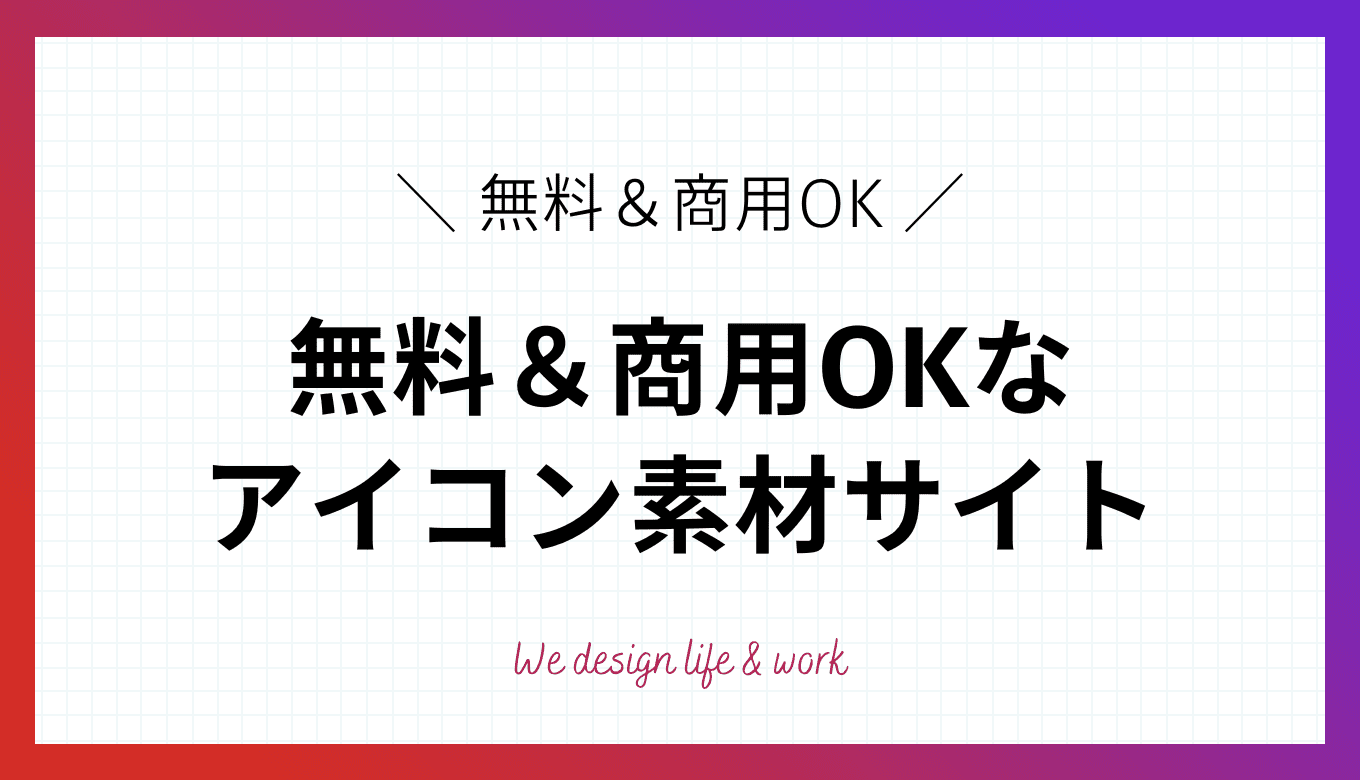 ＼ 無料＆商用OK ／

無料＆商用OKな
アイコン素材サイト

We design life & work